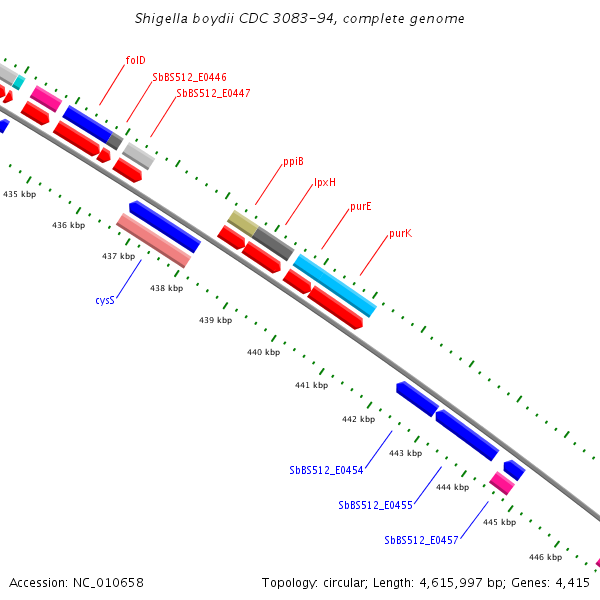 Shigella boydii CDC 3083-94, complete genome

folD
SbBS512_E0446
SbBS512_E0447
ppiB
lpxH
purE
purK

435 kbp
436 kbp
437 kbp
438 kbp
439 kbp
440 kbp
441 kbp
442 kbp
443 kbp
444 kbp
445 kbp
446 kbp

cysS
SbBS512_E0454
SbBS512_E0455
SbBS512_E0457

Accession: NC_010658

Topology: circular; Length: 4,615,997 bp; Genes: 4,415